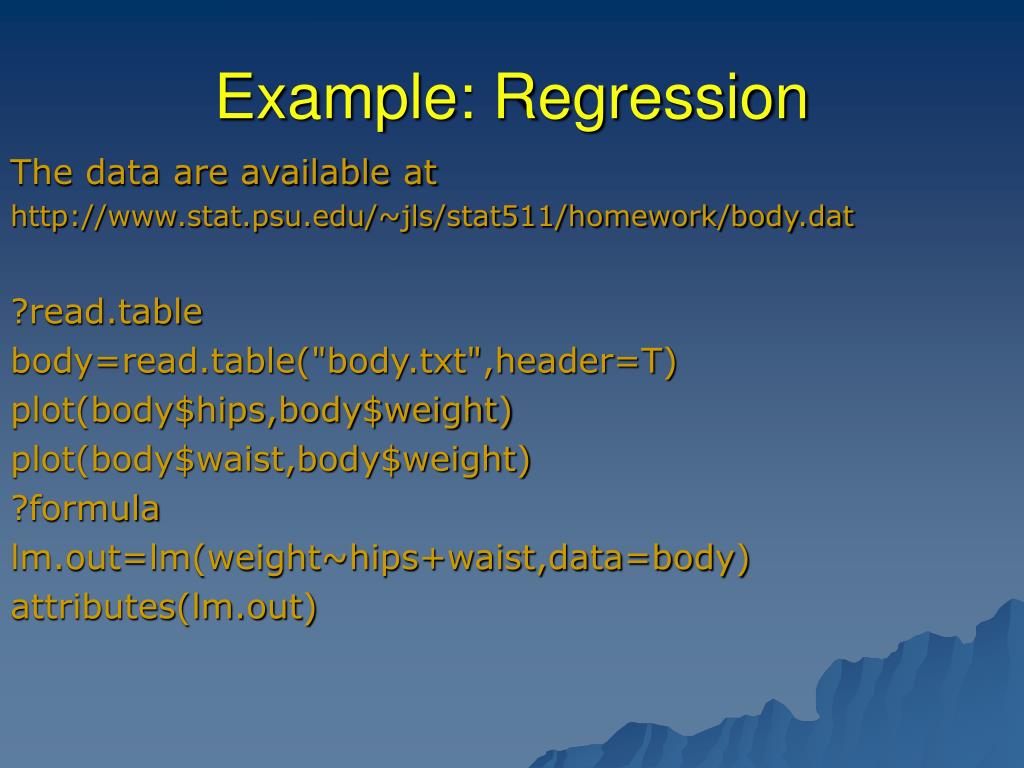 Example: Regression

The data are available at
http://www.stat.psu.edu/~jls/stat511/homework/body.dat

?read.table
body=read.table("body.txt",header=T)
plot(body$hips,body$weight)
plot(body$waist,body$weight)
?formula
lm.out=lm(weight~hips+waist,data=body)
attributes(lm.out)